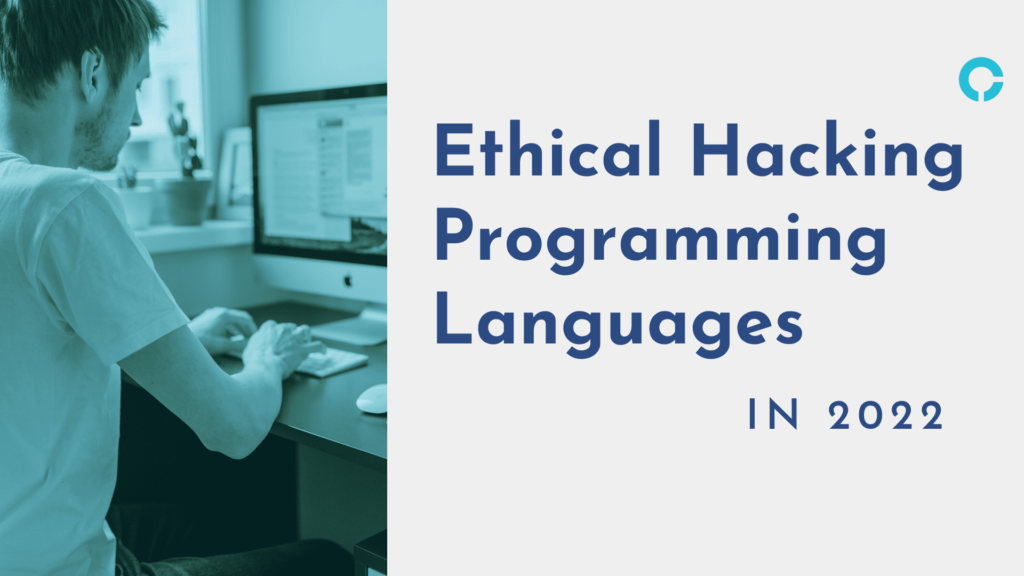 Ethical Hacking Programming Languages

IN 2022